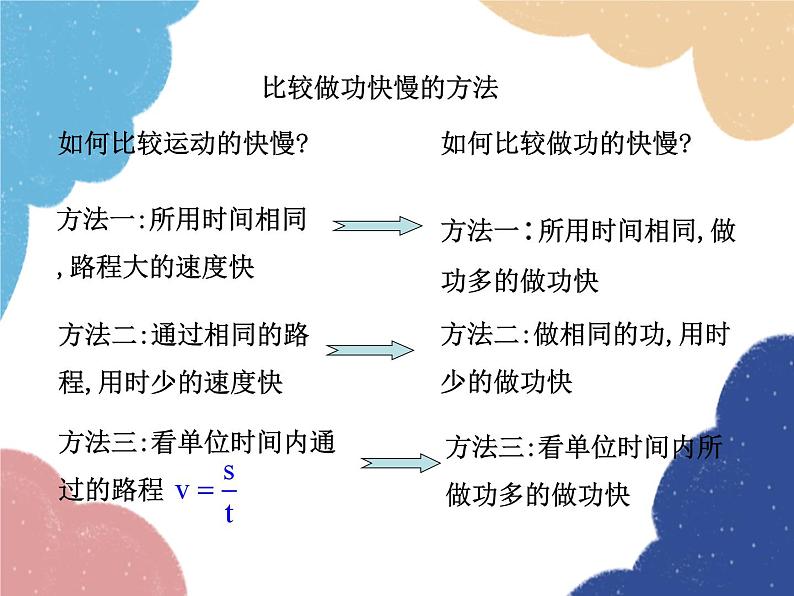 比较做功快慢的方法

如何比较运动的快慢?

方法一:所用时间相同,路程大的速度快

方法二:通过相同的路程,用时少的速度快

方法三:看单位时间内通过的路程 $v=\frac{s}{t}$

如何比较做功的快慢?

方法一:所用时间相同,做功多的做功快

方法二:做相同的功,用时少的做功快

方法三:看单位时间内所做功多的做功快